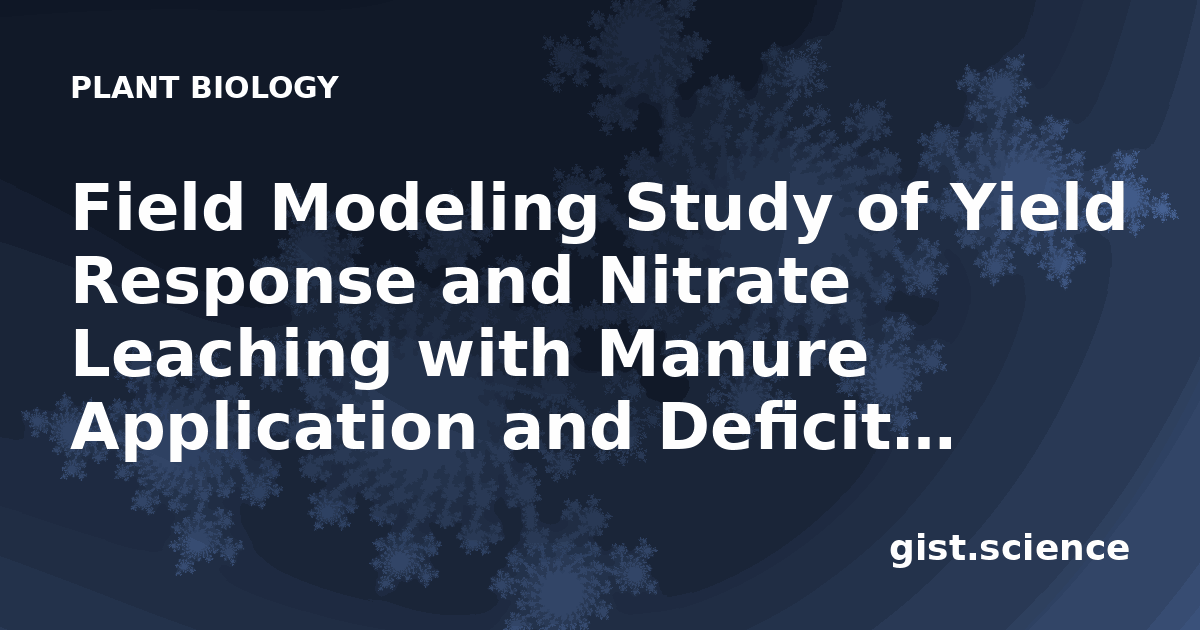 PLANT BIOLOGY

Field Modeling Study of Yield Response and Nitrate Leaching with Manure Application and Deficit...

gist.science